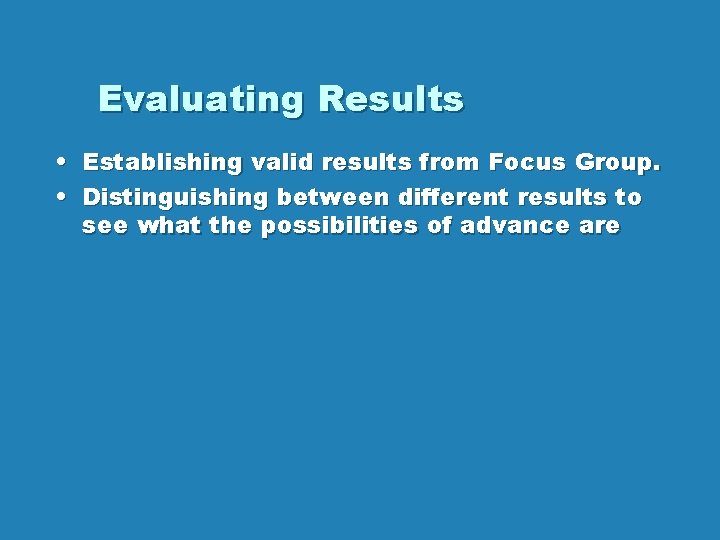 Evaluating Results

• Establishing valid results from Focus Group.
• Distinguishing between different results to see what the possibilities of advance are